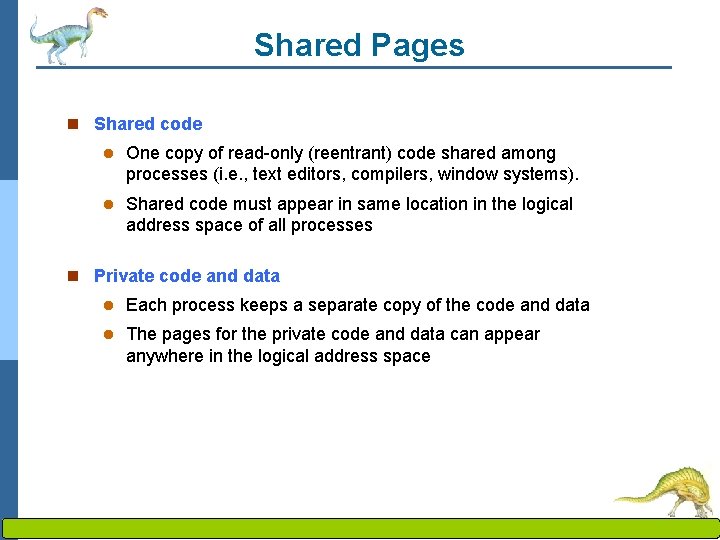 Shared Pages

Shared code

One copy of read-only (reentrant) code shared among processes (i.e., text editors, compilers, window systems).

Shared code must appear in same location in the logical address space of all processes

Private code and data

Each process keeps a separate copy of the code and data

The pages for the private code and data can appear anywhere in the logical address space